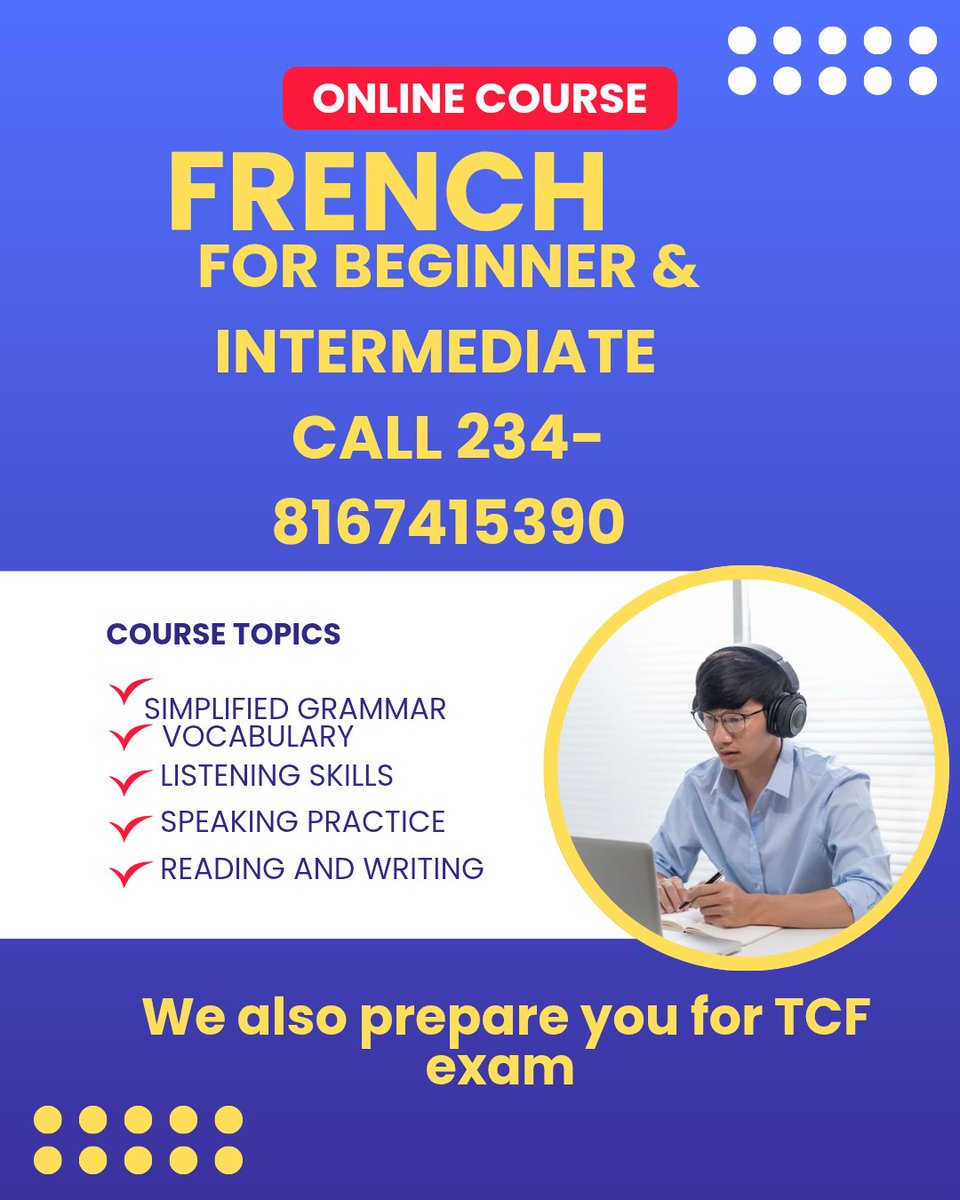 ONLINE COURSE

FRENCH

FOR BEGINNER & INTERMEDIATE

CALL 234-8167415390

COURSE TOPICS

SIMPLIFIED GRAMMAR
VOCABULARY
LISTENING SKILLS
SPEAKING PRACTICE
READING AND WRITING

We also prepare you for TCF exam